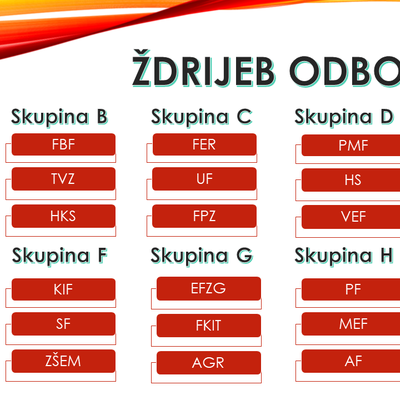 ŽDRIJEB ODBO

Skupina B

FBF

TVZ

HKS

Skupina C

FER

UF

FPZ

Skupina D

PMF

HS

VEF

Skupina F

KIF

SF

ZŠEM

Skupina G

EFZG

FKIT

AGR

Skupina H

PF

MEF

AF